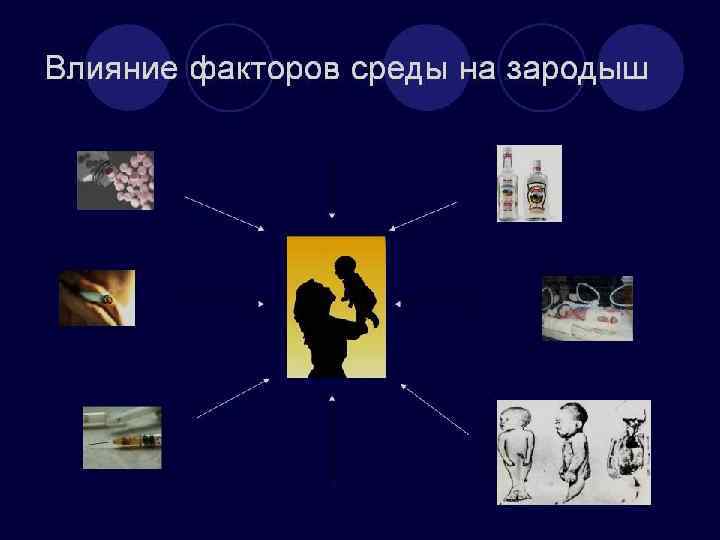 Влияние факторов среды на зародыш